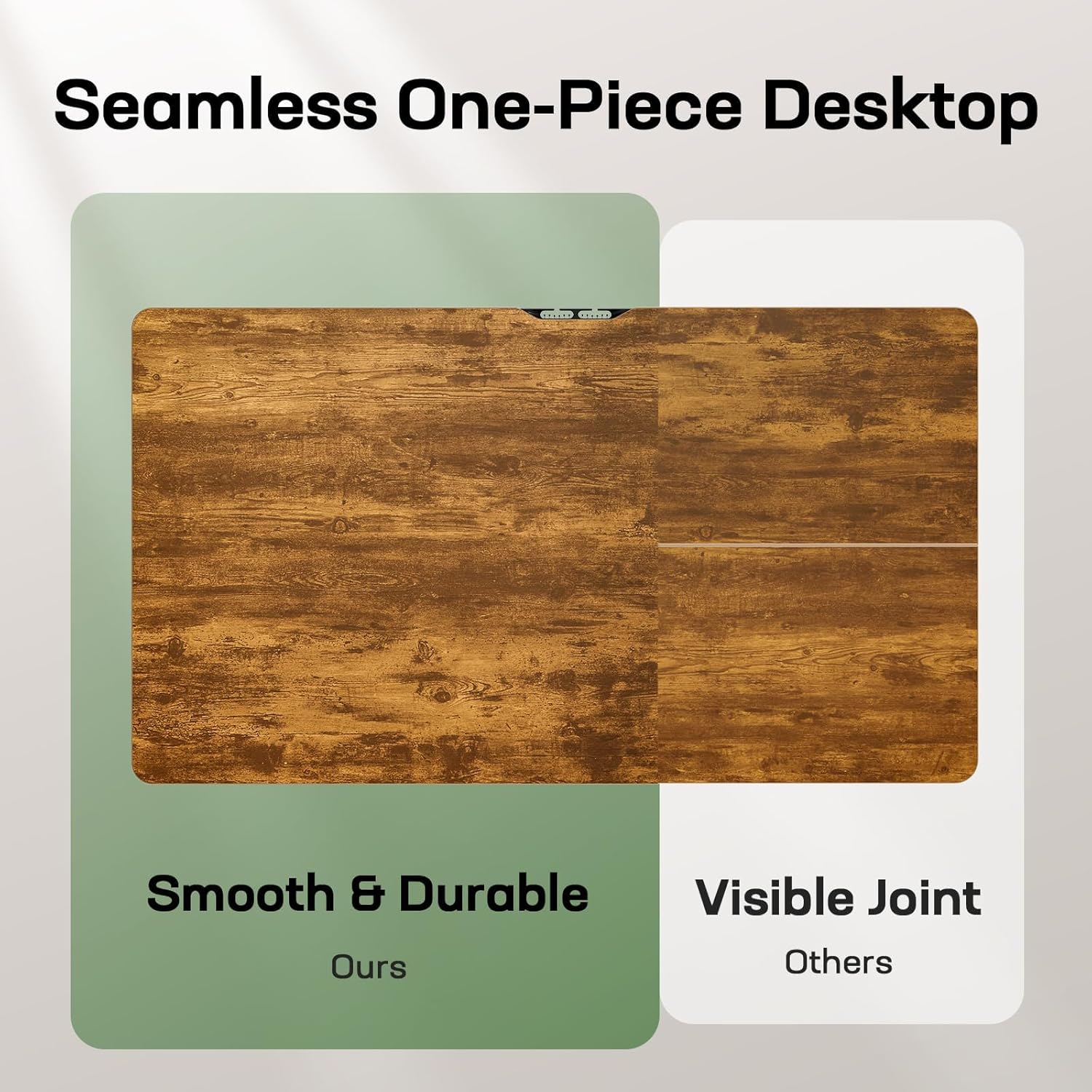 Seamless One-Piece Desktop

Smooth & Durable

Ours

Visible Joint

Others